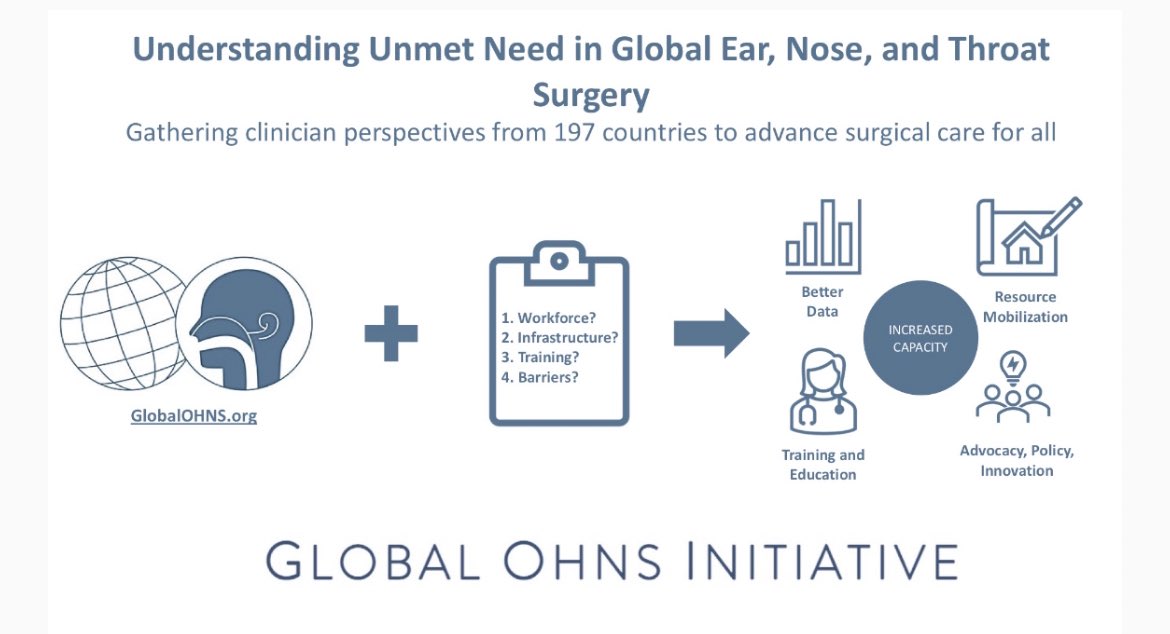 Understanding Unmet Need in Global Ear, Nose, and Throat Surgery

Gathering clinician perspectives from 197 countries to advance surgical care for all

GlobalOHNS.org

1. Workforce?
2. Infrastructure?
3. Training?
4. Barriers?

Better Data

Resource Mobilization

INCREASED CAPACITY

Training and Education

Advocacy, Policy, Innovation

GLOBAL OHNS INITIATIVE